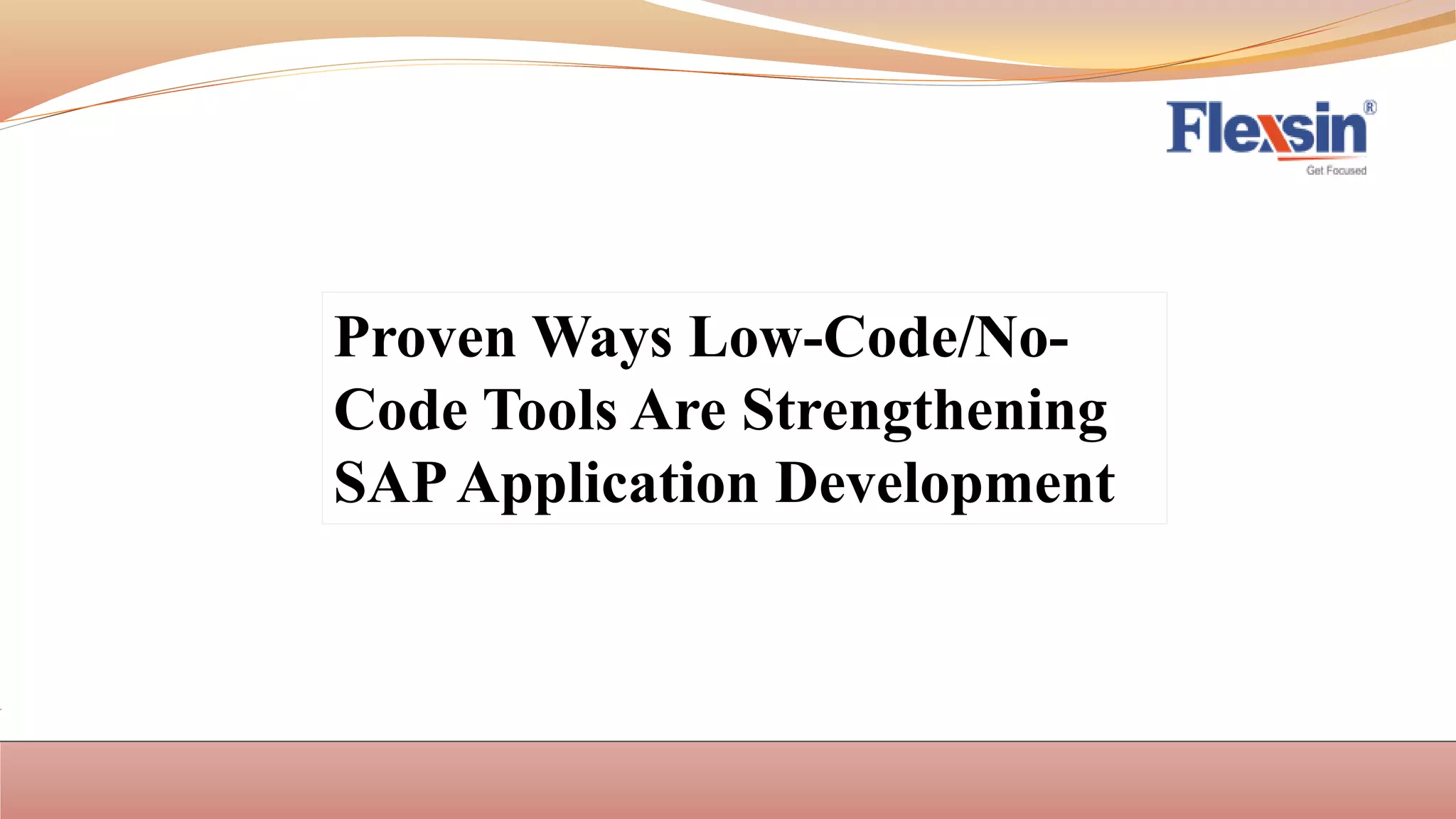 Flexsin®
Get Focused

Proven Ways Low-Code/No-Code Tools Are Strengthening SAP Application Development